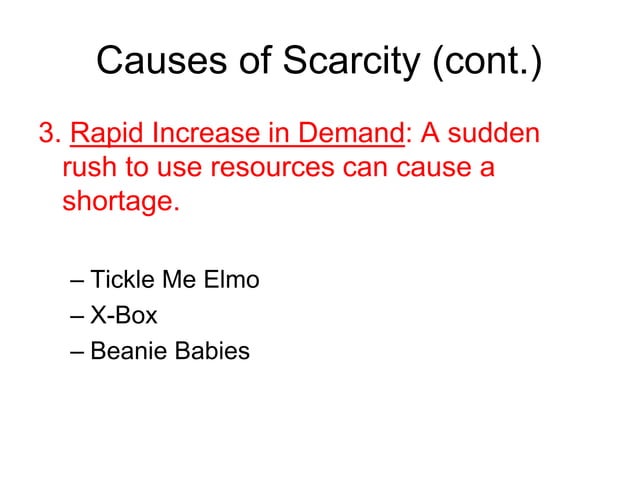 Causes of Scarcity (cont.)

3. Rapid Increase in Demand: A sudden rush to use resources can cause a shortage.

– Tickle Me Elmo
– X-Box
– Beanie Babies